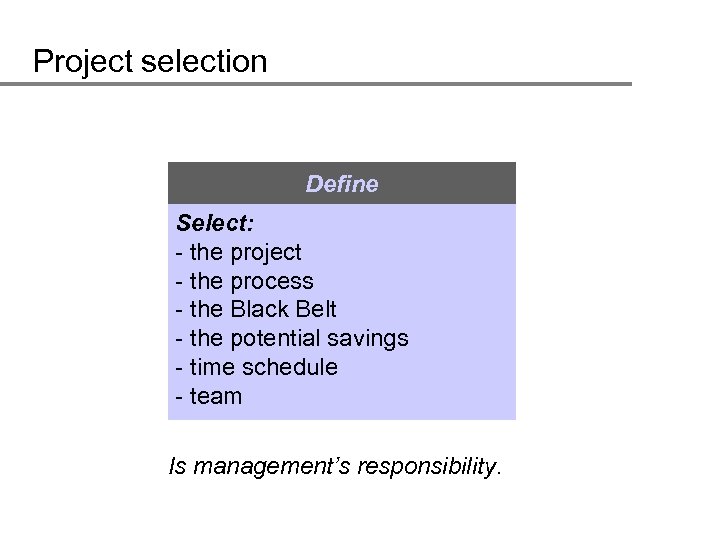 Project selection

Define

Select:
- the project
- the process
- the Black Belt
- the potential savings
- time schedule
- team

Is management's responsibility.